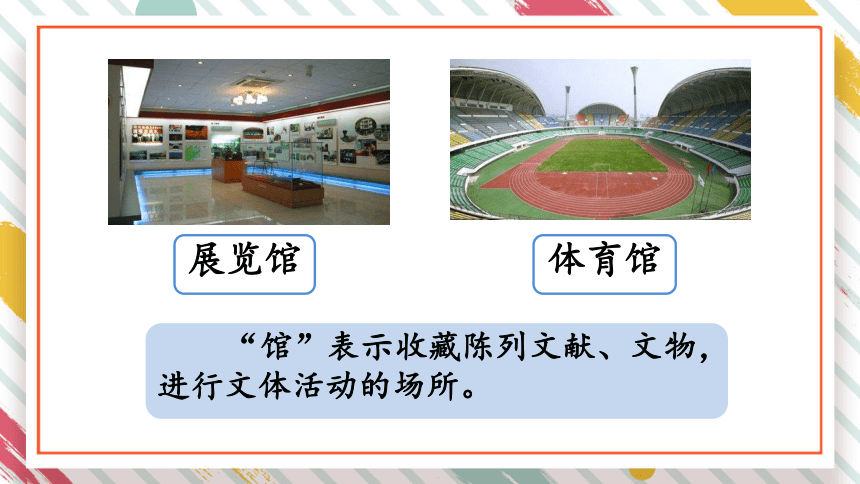 展览馆

体育馆

“馆”表示收藏陈列文献、文物，进行文体活动的场所。